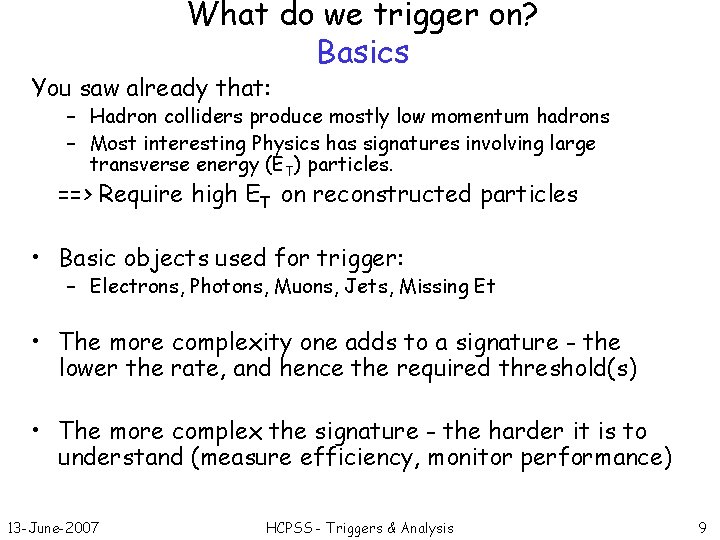 What do we trigger on?
Basics

You saw already that:
– Hadron colliders produce mostly low momentum hadrons
– Most interesting Physics has signatures involving large transverse energy ($E_T$) particles.
==> Require high $E_T$ on reconstructed particles

• Basic objects used for trigger:
– Electrons, Photons, Muons, Jets, Missing Et

• The more complexity one adds to a signature - the lower the rate, and hence the required threshold(s)

• The more complex the signature - the harder it is to understand (measure efficiency, monitor performance)

13-June-2007
HCPSS - Triggers & Analysis
9